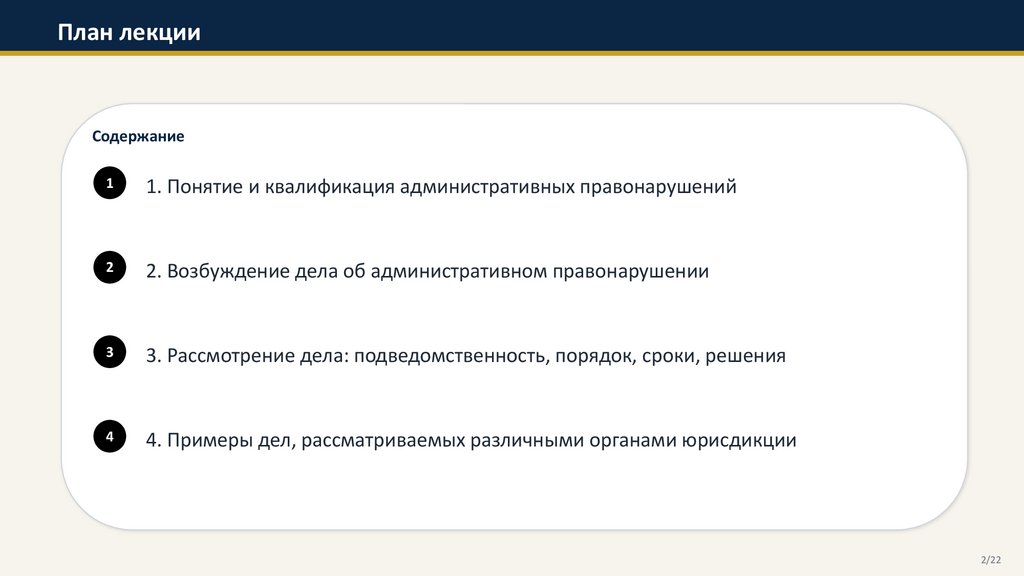 План лекции

Содержание

1

1. Понятие и квалификация административных правонарушений

2

2. Возбуждение дела об административном правонарушении

3

3. Рассмотрение дела: подведомственность, порядок, сроки, решения

4

4. Примеры дел, рассматриваемых различными органами юрисдикции

2/22